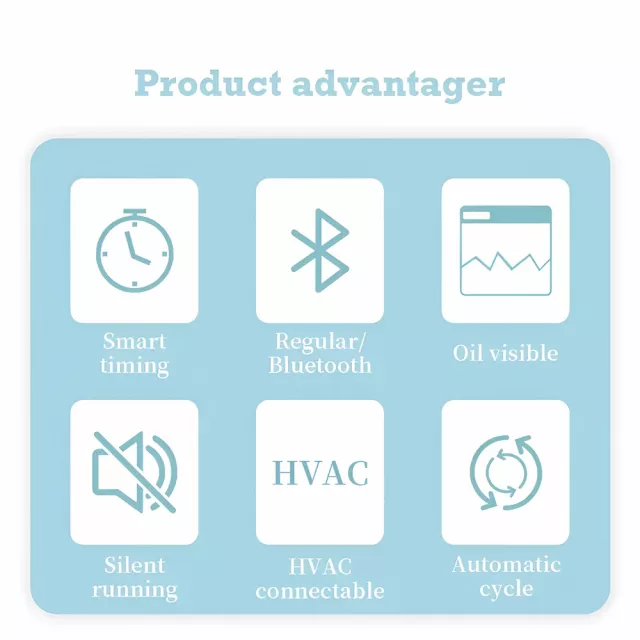 Product advantager

Smart timing

Regular/ Bluetooth

Oil visible

Silent running

HVAC

HVAC connectable

Automatic cycle